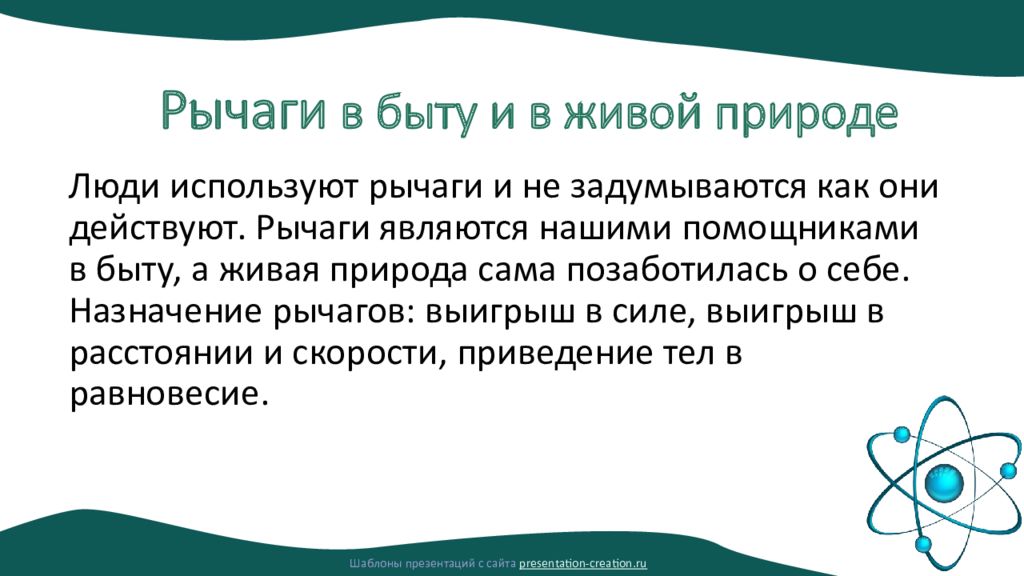 Рычаги в быту и в живой природе

Люди используют рычаги и не задумываются как они действуют. Рычаги являются нашими помощниками в быту, а живая природа сама позаботилась о себе. Назначение рычагов: выигрыш в силе, выигрыш в расстоянии и скорости, приведение тел в равновесие.

Шаблоны презентаций с сайта presentation-creation.ru